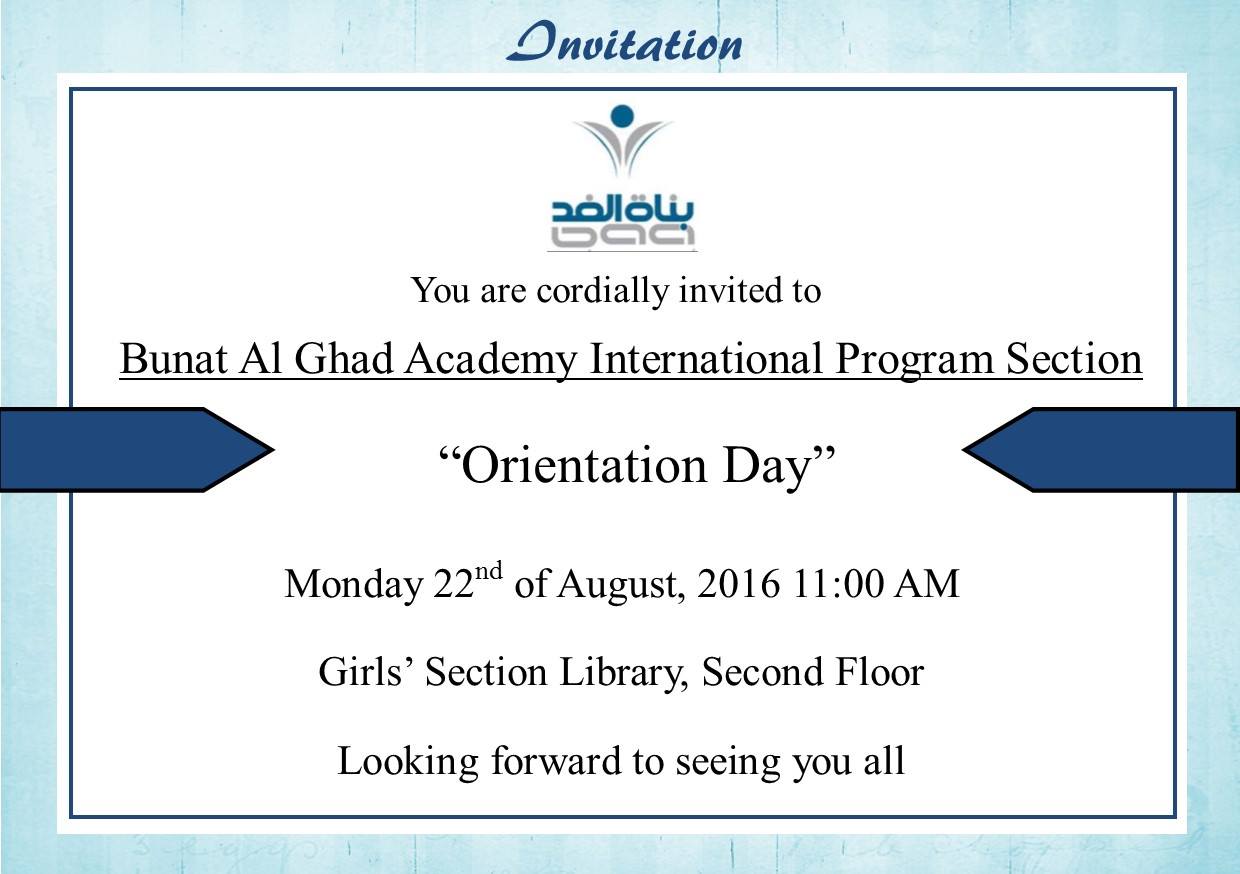 Invitation

بناة الغد
BAA

You are cordially invited to

Bunat Al Ghad Academy International Program Section

“Orientation Day”

Monday 22$^{nd}$ of August, 2016 11:00 AM

Girls’ Section Library, Second Floor

Looking forward to seeing you all